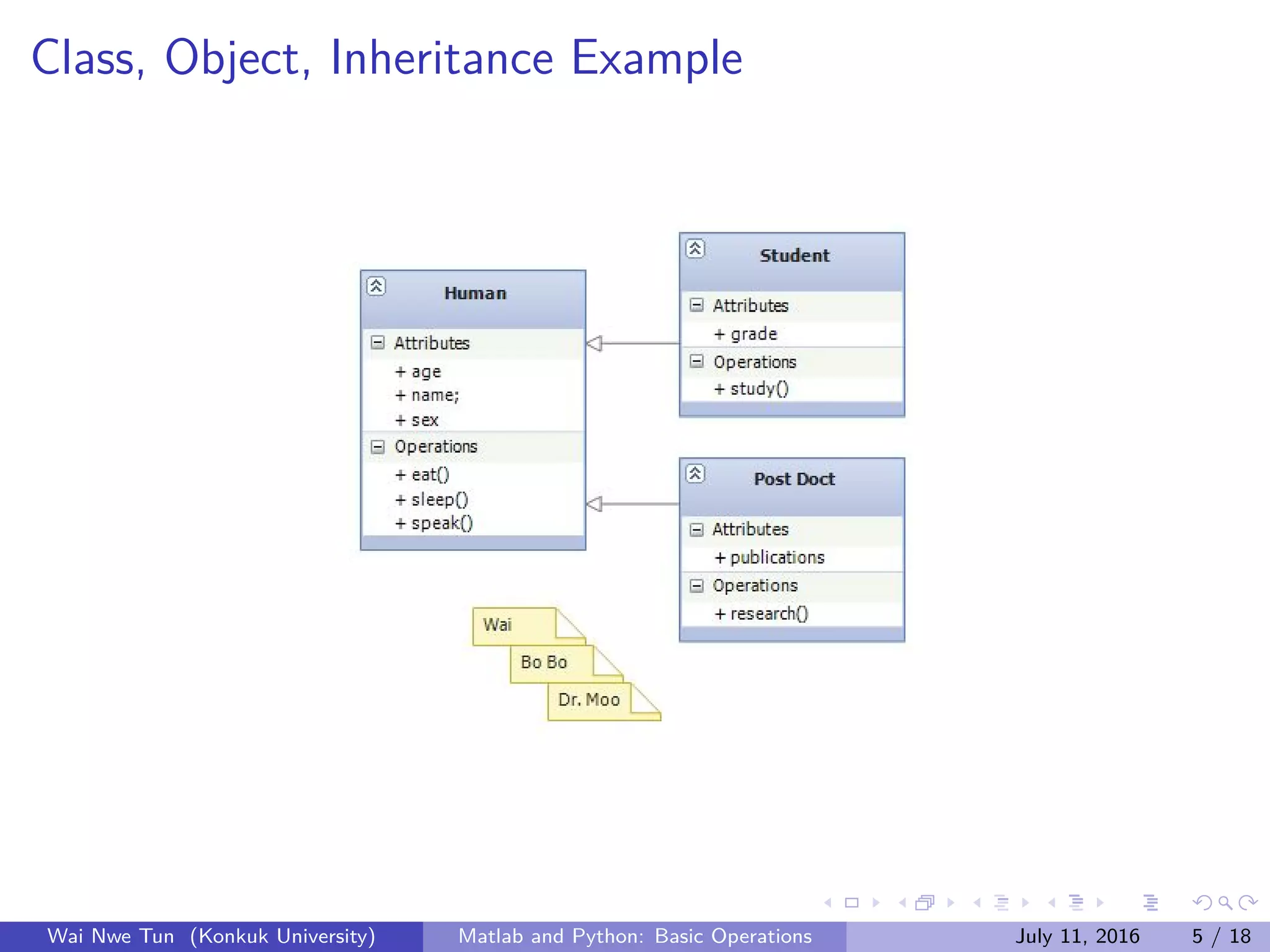 Class, Object, Inheritance Example

Human
Attributes
+ age
+ name;
+ sex
Operations
+ eat()
+ sleep()
+ speak()

Student
Attributes
+ grade
Operations
+ study()

Post Doct
Attributes
+ publications
Operations
+ research()

Wai
Bo Bo
Dr. Moo

Wai Nwe Tun (Konkuk University) Matlab and Python: Basic Operations July 11, 2016 5 / 18